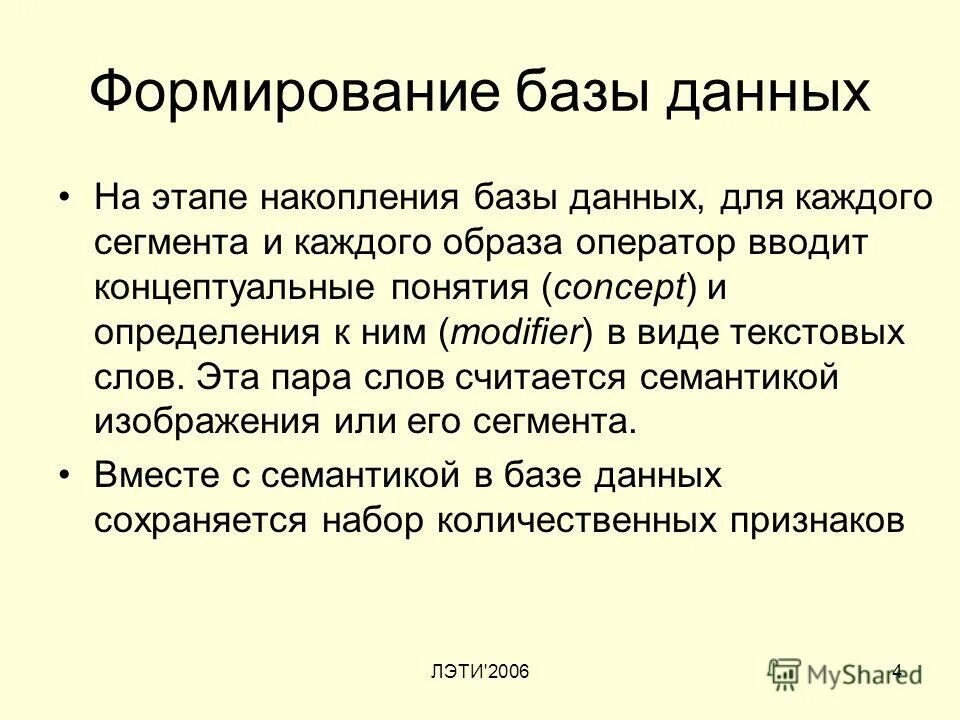 Формирование базы данных

• На этапе накопления базы данных, для каждого сегмента и каждого образа оператор вводит концептуальные понятия (concept) и определения к ним (modifier) в виде текстовых слов. Эта пара слов считается семантикой изображения или его сегмента.

• Вместе с семантикой в базе данных сохраняется набор количественных признаков

ЛЭТИ'2006

4

MyShared